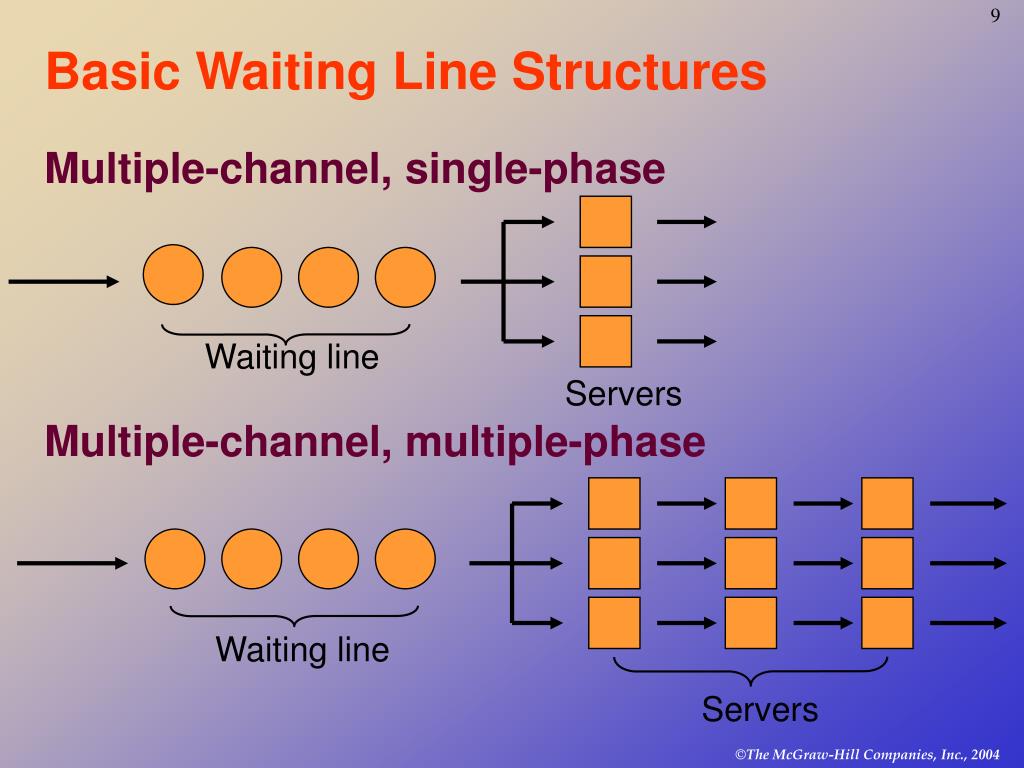 9

Basic Waiting Line Structures

Multiple-channel, single-phase

Waiting line

Servers

Multiple-channel, multiple-phase

Waiting line

Servers

©The McGraw-Hill Companies, Inc., 2004